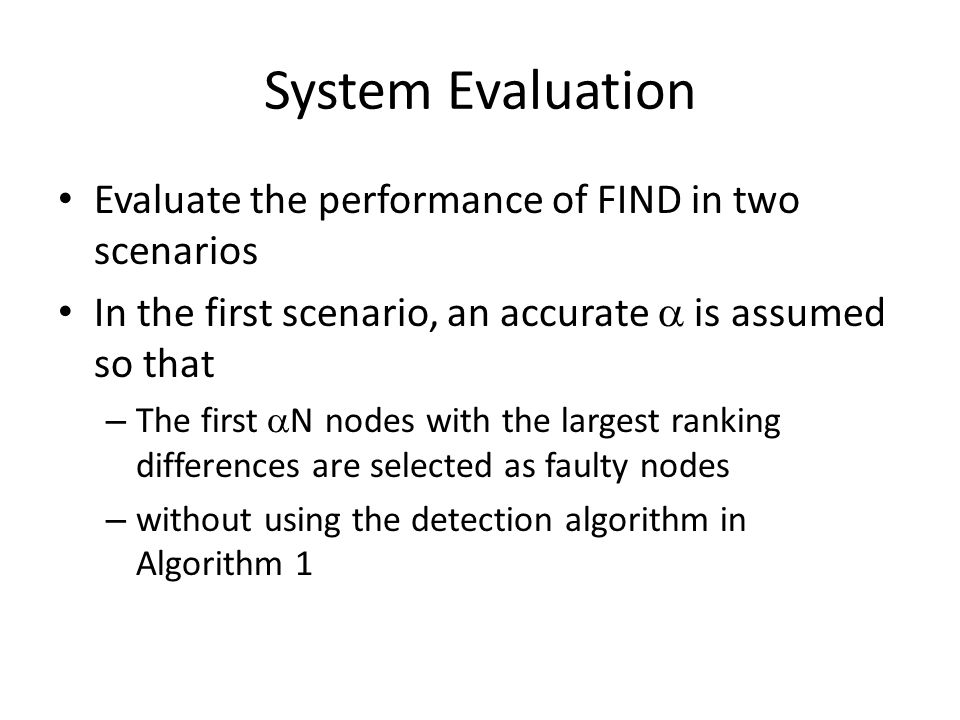 System Evaluation

• Evaluate the performance of FIND in two scenarios

• In the first scenario, an accurate $\alpha$ is assumed so that

– The first $\alpha$N nodes with the largest ranking differences are selected as faulty nodes

– without using the detection algorithm in Algorithm 1